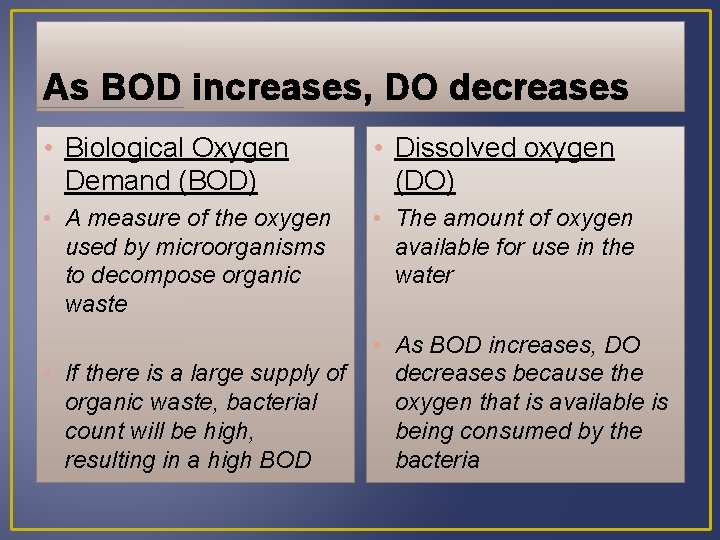 As BOD increases, DO decreases

• Biological Oxygen Demand (BOD)

• A measure of the oxygen used by microorganisms to decompose organic waste

• If there is a large supply of organic waste, bacterial count will be high, resulting in a high BOD

• Dissolved oxygen (DO)

• The amount of oxygen available for use in the water

• As BOD increases, DO decreases because the oxygen that is available is being consumed by the bacteria